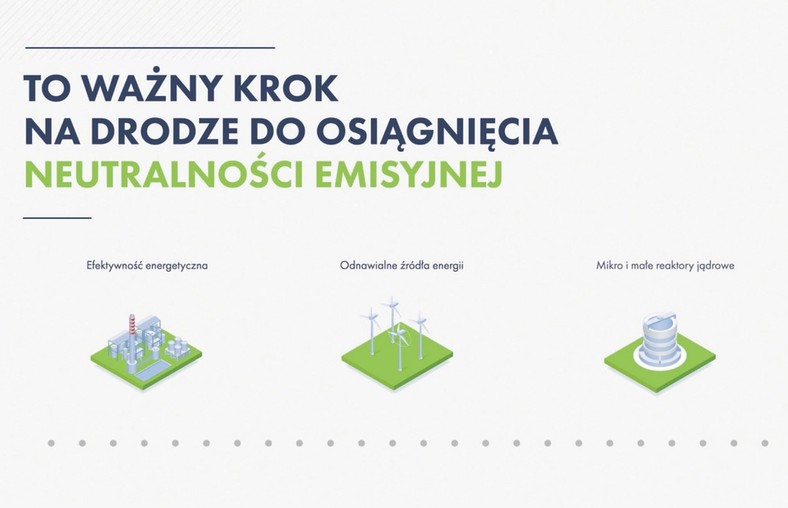 TO WAŻNY KROK
NA DRODZE DO OSIĄGNIĘCIA
NEUTRALNOŚCI EMISYJNEJ

Efektywność energetyczna

Odnawialne źródła energii

Mikro i małe reaktory jądrowe